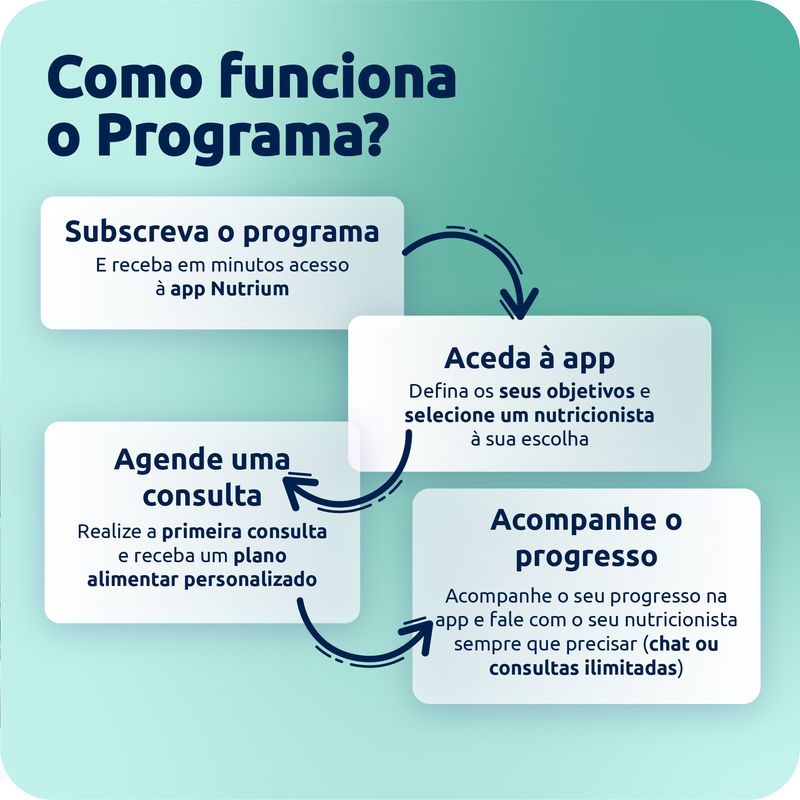 Como funciona o Programa?

Subscreva o programa
E receba em minutos acesso à app Nutrium

Aceda à app
Defina os seus objetivos e selecione um nutricionista à sua escolha

Agende uma consulta
Realize a primeira consulta e receba um plano alimentar personalizado

Acompanhe o progresso
Acompanhe o seu progresso na app e fale com o seu nutricionista sempre que precisar (chat ou consultas ilimitadas)